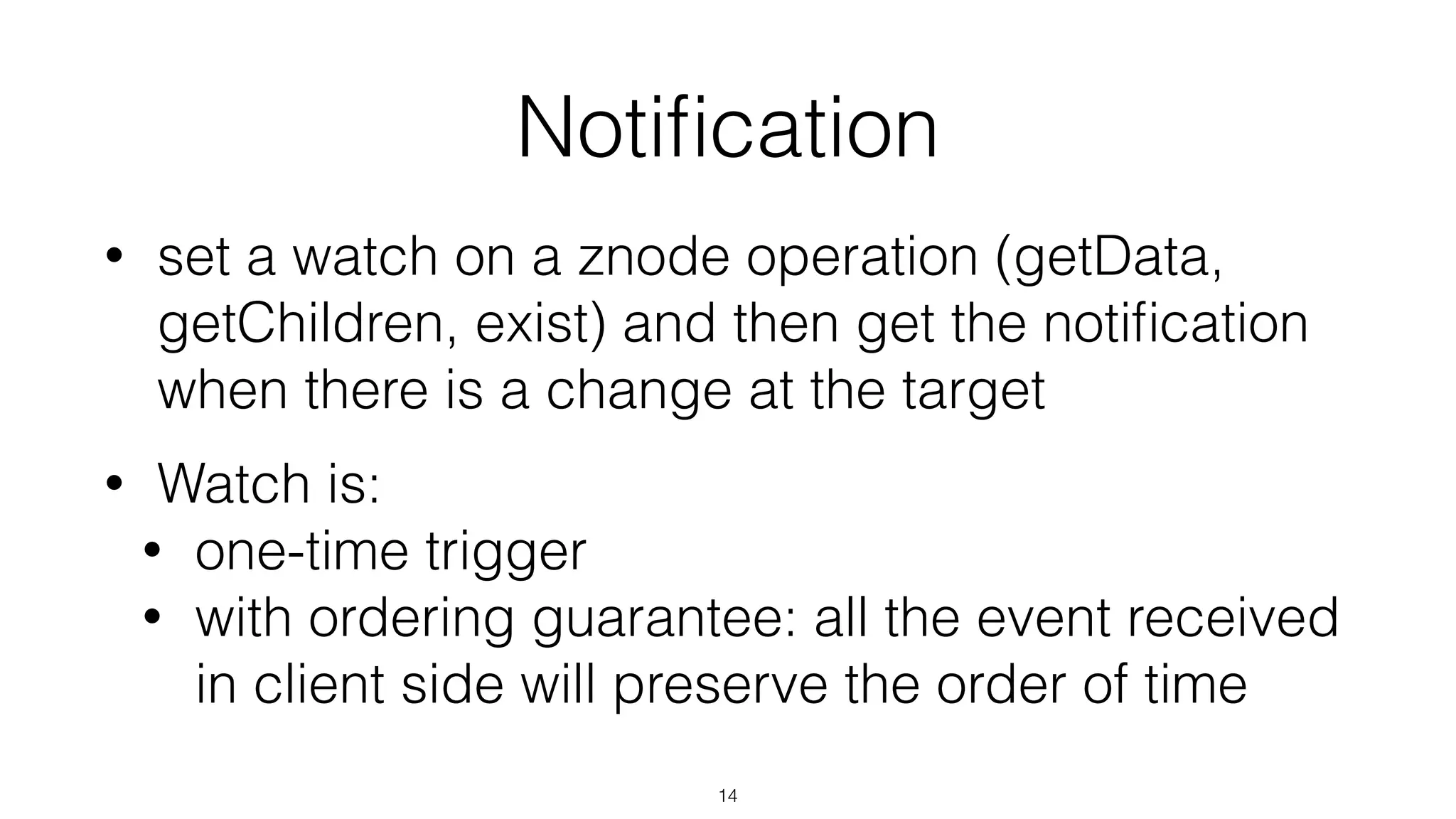 Notification

• set a watch on a znode operation (getData, getChildren, exist) and then get the notification when there is a change at the target

• Watch is:
  • one-time trigger
  • with ordering guarantee: all the event received in client side will preserve the order of time

14